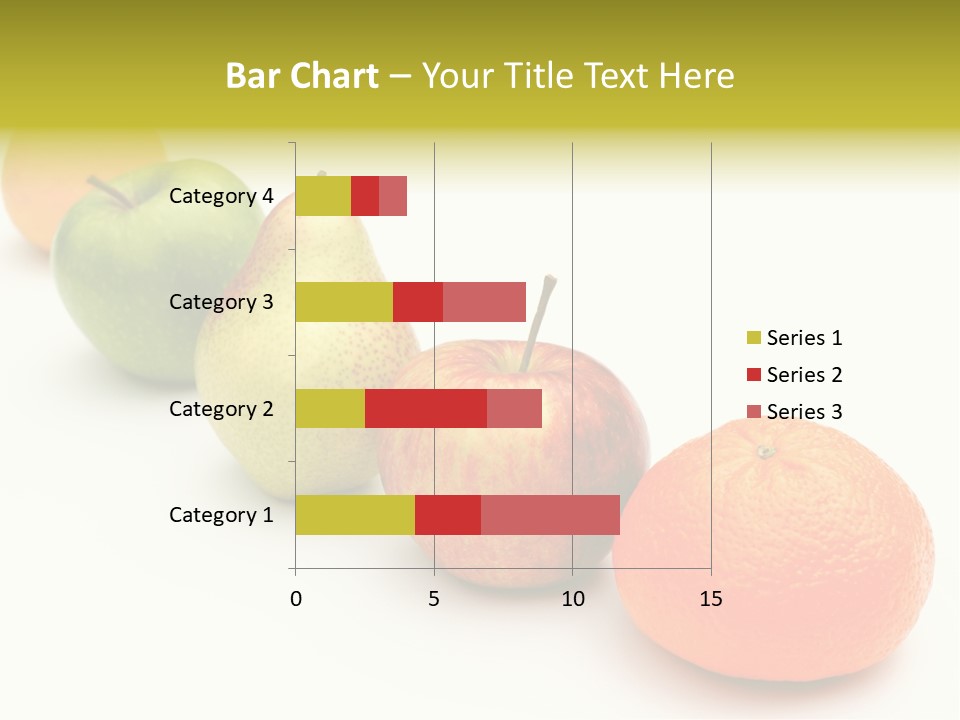 Bar Chart – Your Title Text Here

Category 4
Category 3
Category 2
Category 1

0
5
10
15

Series 1
Series 2
Series 3